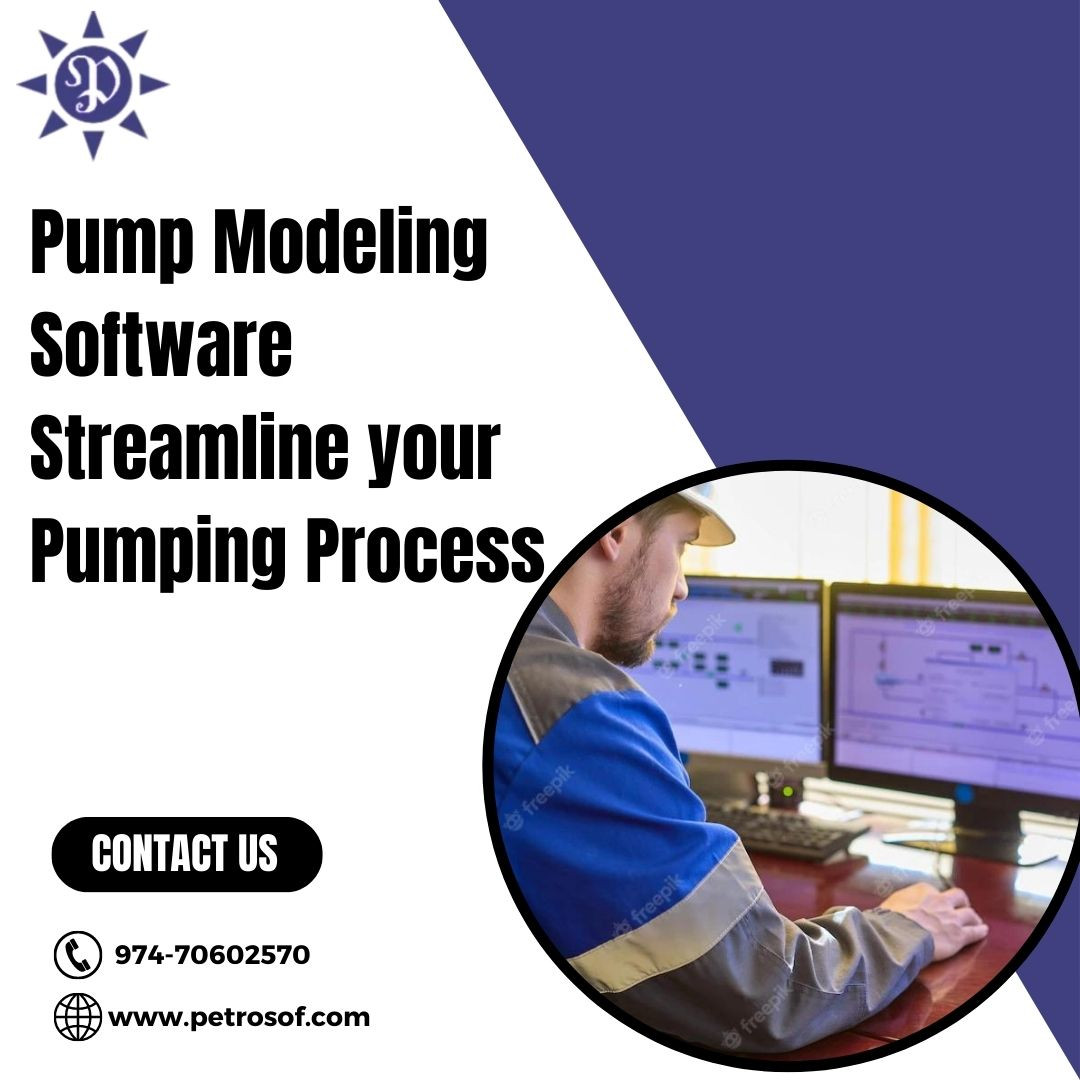 Pump Modeling Software Streamline your Pumping Process

CONTACT US

974-70602570

www.petrosof.com

freepik